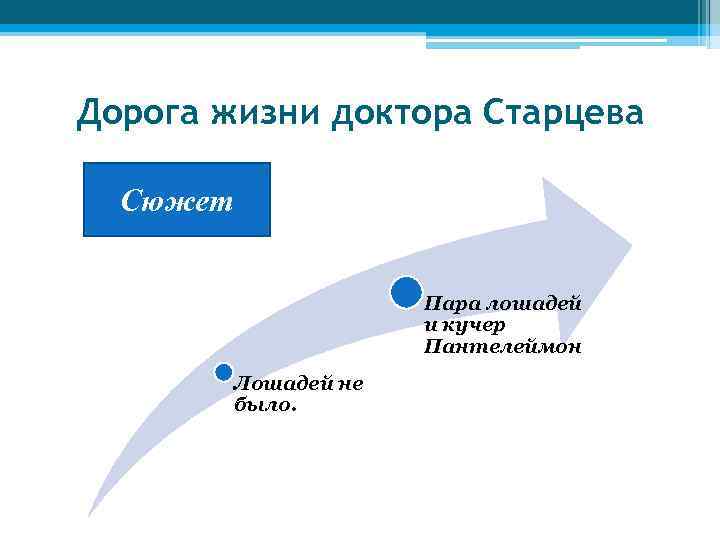 Дорога жизни доктора Старцева

Сюжет

Лошадей не было.

Пара лошадей и кучер Пантелеймон